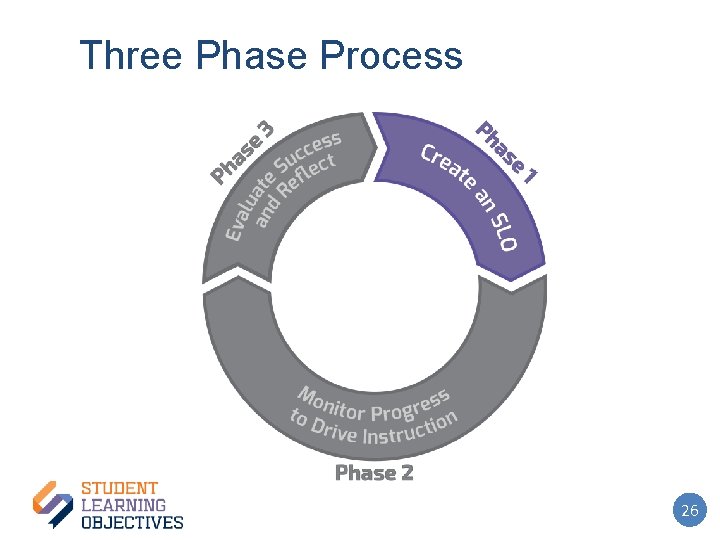 Three Phase Process

Phase 1
Create an SLO

Phase 2
Monitor Progress to Drive Instruction

Phase 3
Evaluate Success and Reflect

STUDENT
LEARNING
OBJECTIVES

26